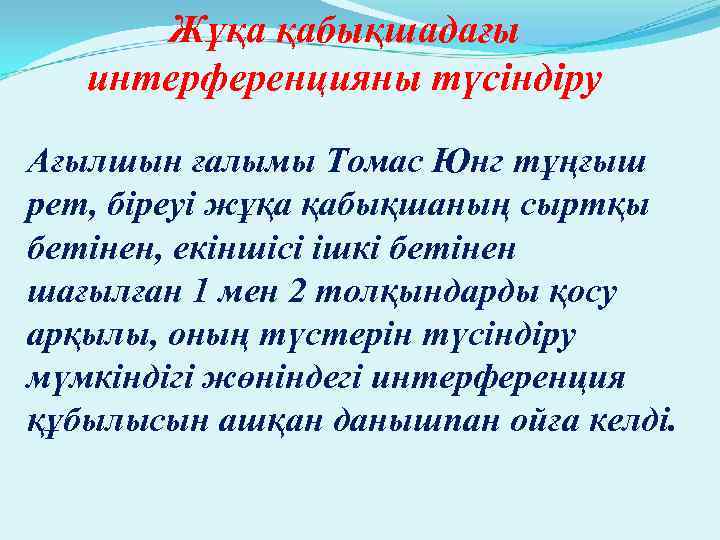 Жұқа қабықшадағы интерференцияны түсіндіру

Ағылшын ғалымы Томас Юнг тұңғыш рет, біреуі жұқа қабықшаның сыртқы бетінен, екіншісі ішкі бетінен шағылған 1 мен 2 толқындарды қосу арқылы, оның түстерін түсіндіру мүмкіндігі жөніндегі интерференция құбылысын ашқан данышпан ойға келді.